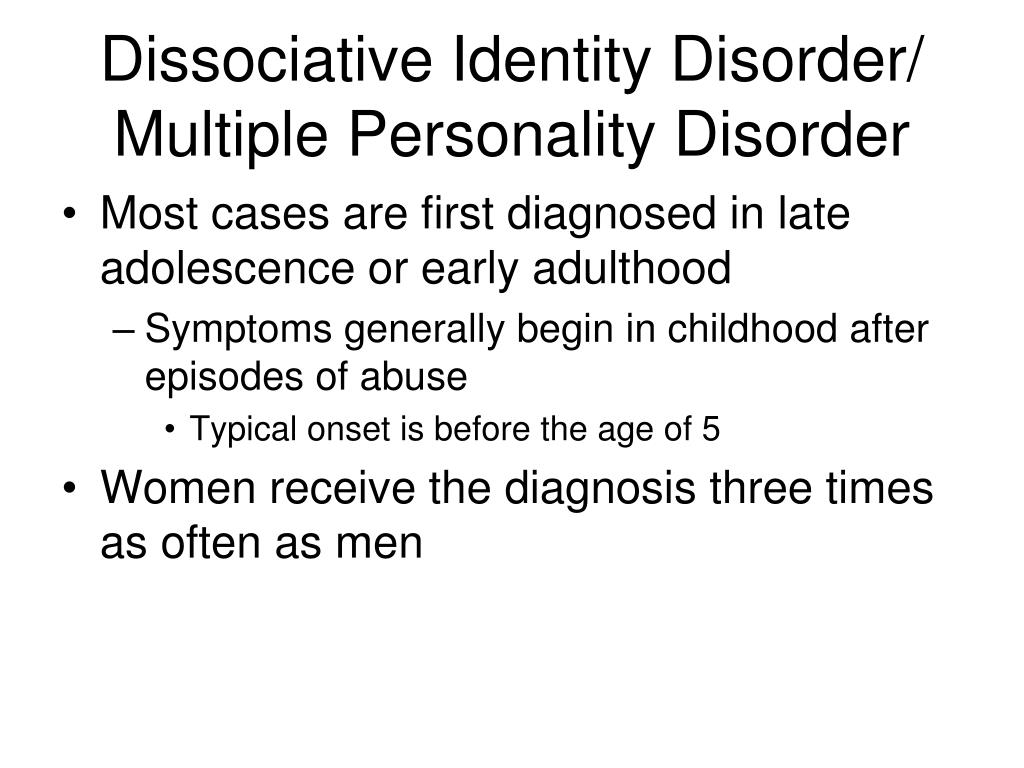 Dissociative Identity Disorder/ Multiple Personality Disorder

• Most cases are first diagnosed in late adolescence or early adulthood
– Symptoms generally begin in childhood after episodes of abuse
• Typical onset is before the age of 5
• Women receive the diagnosis three times as often as men